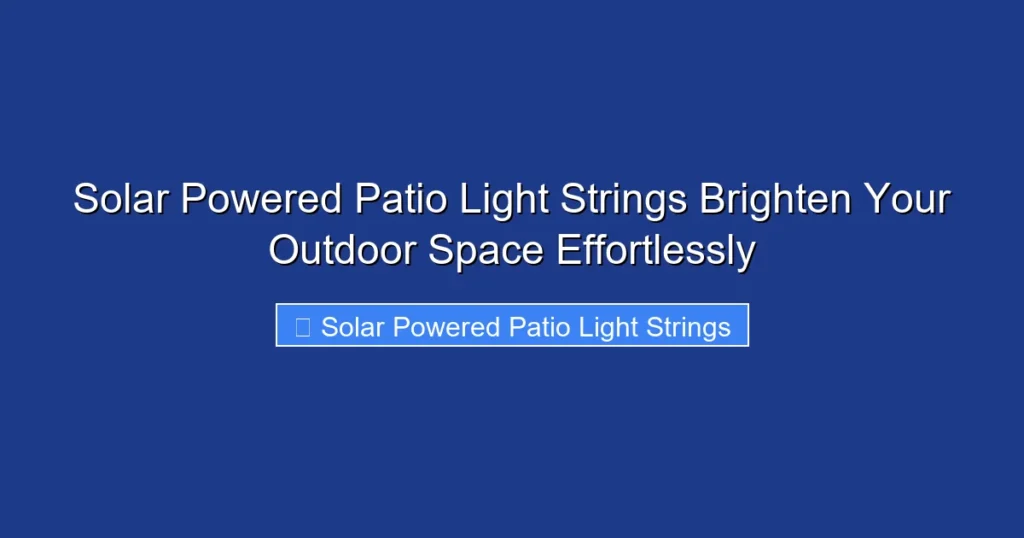 Solar Powered Patio Light Strings Brighten Your Outdoor Space Effortlessly

Solar Powered Patio Light Strings